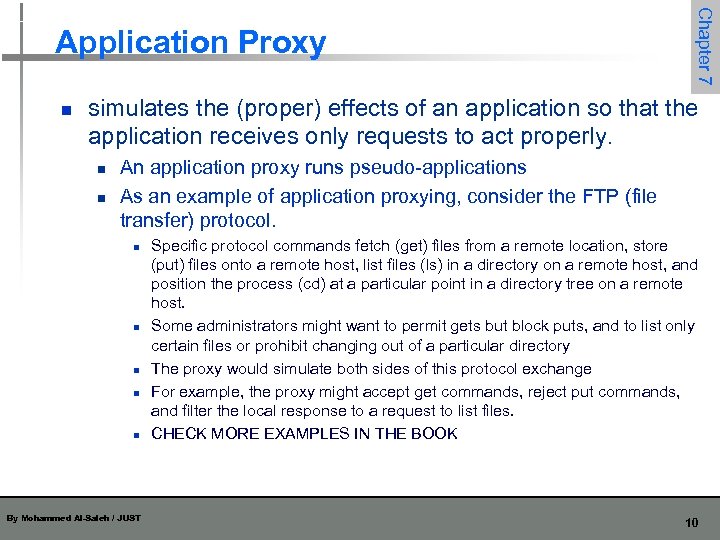 Application Proxy

Chapter 7

- simulates the (proper) effects of an application so that the application receives only requests to act properly.
  - An application proxy runs pseudo-applications
  - As an example of application proxying, consider the FTP (file transfer) protocol.
    - Specific protocol commands fetch (get) files from a remote location, store (put) files onto a remote host, list files (ls) in a directory on a remote host, and position the process (cd) at a particular point in a directory tree on a remote host.
    - Some administrators might want to permit gets but block puts, and to list only certain files or prohibit changing out of a particular directory
    - The proxy would simulate both sides of this protocol exchange
    - For example, the proxy might accept get commands, reject put commands, and filter the local response to a request to list files.
    - CHECK MORE EXAMPLES IN THE BOOK

By Mohammed Al-Saleh / JUST

10